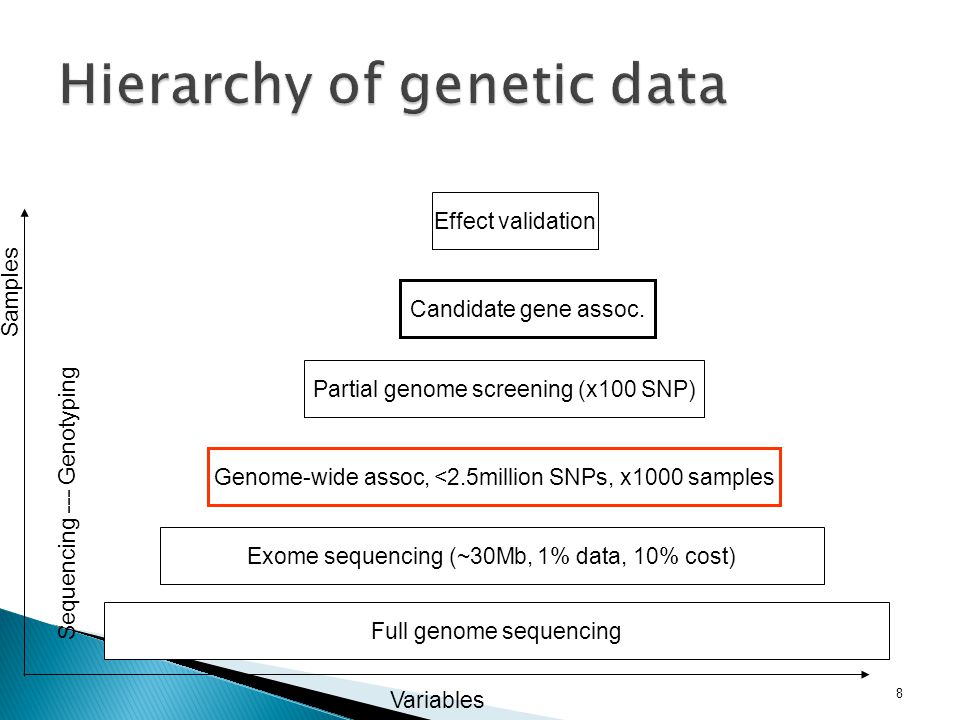 Hierarchy of genetic data

Samples

Sequencing --- Genotyping

Effect validation

Candidate gene assoc.

Partial genome screening (x100 SNP)

Genome-wide assoc, <2.5million SNPs, x1000 samples

Exome sequencing (~30Mb, 1% data, 10% cost)

Full genome sequencing

Variables

8